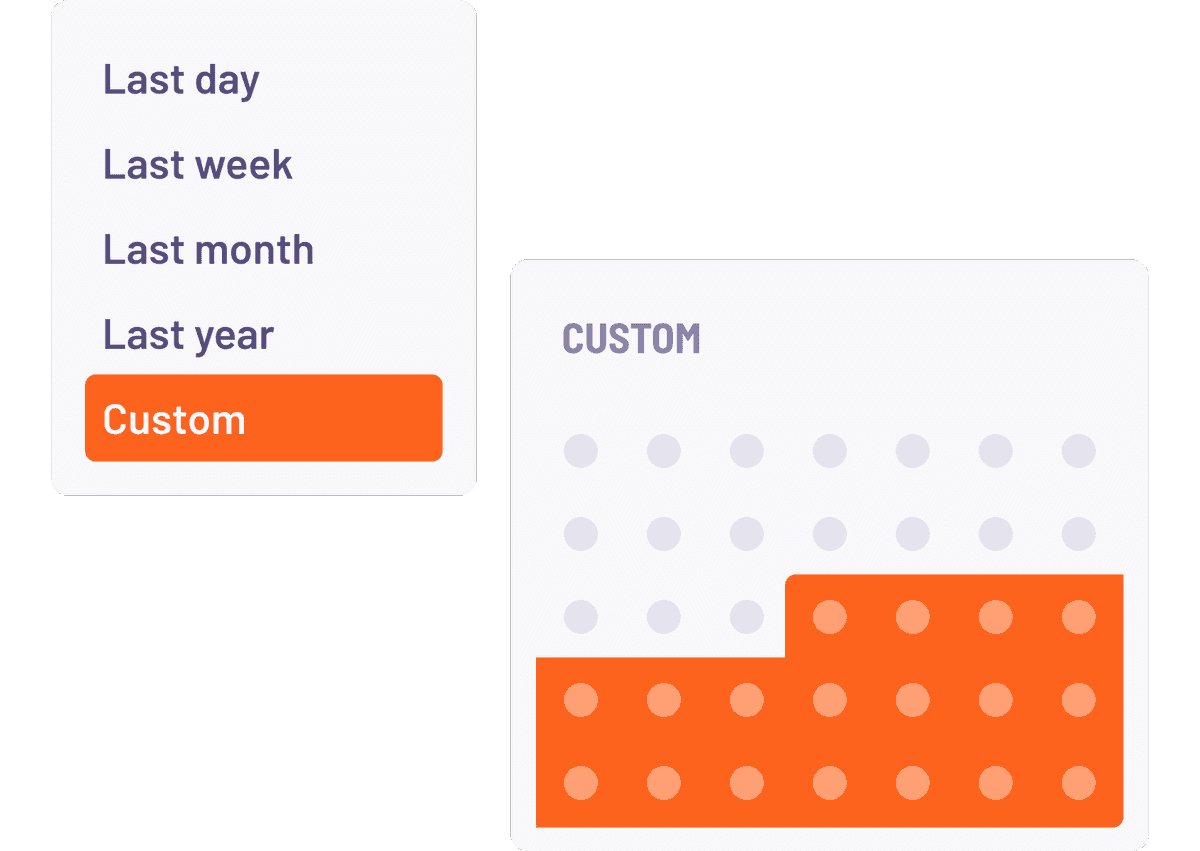 Last day
Last week
Last month
Last year
Custom

CUSTOM